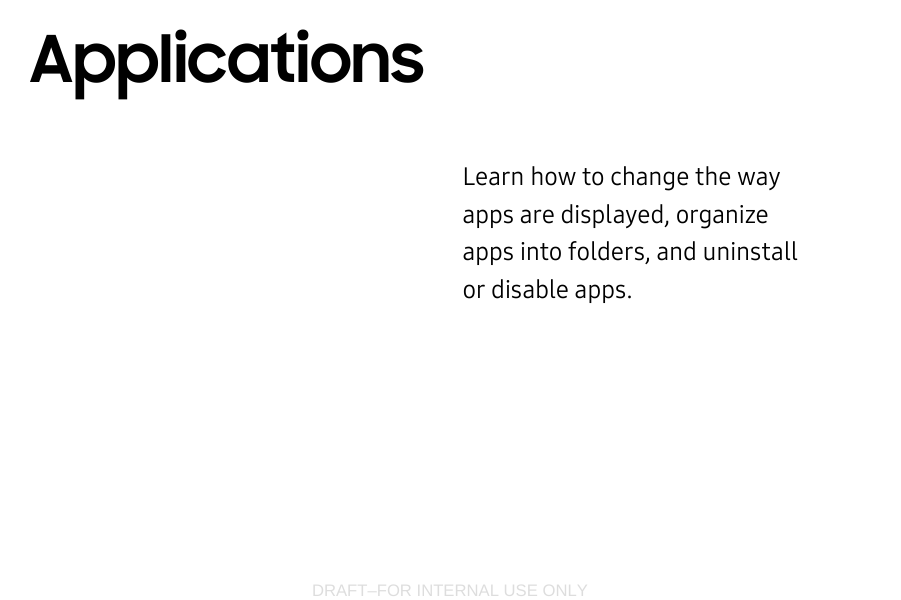 Applications

Learn how to change the way apps are displayed, organize apps into folders, and uninstall or disable apps.

DRAFT–FOR INTERNAL USE ONLY